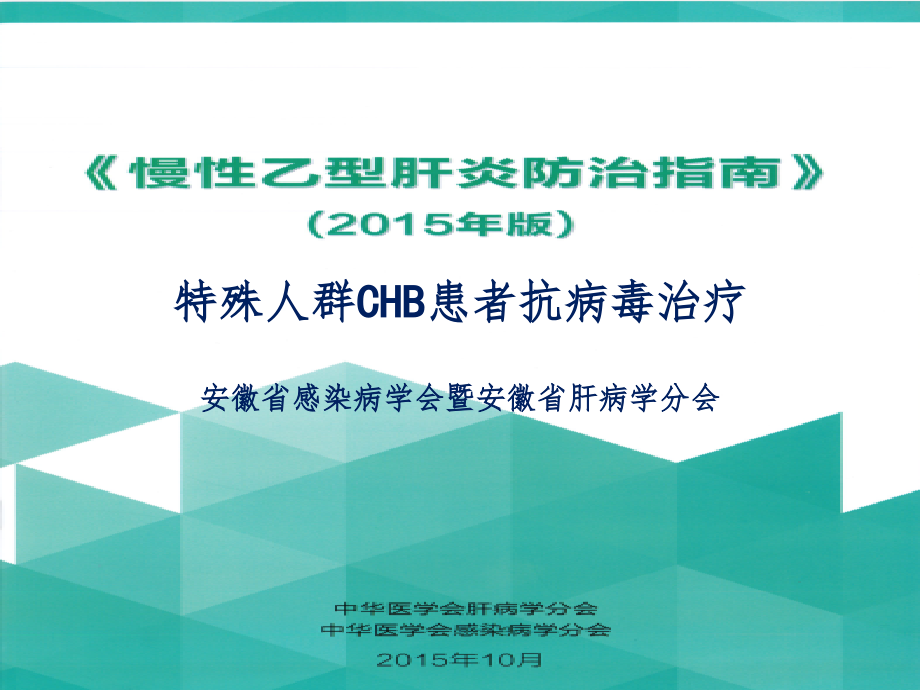 《慢性乙型肝炎防治指南》
（2015年版）

特殊人群CHB患者抗病毒治疗

安徽省感染病学会暨安徽省肝病学分会

中华医学会肝病学分会
中华医学会感染病学分会
2015年10月